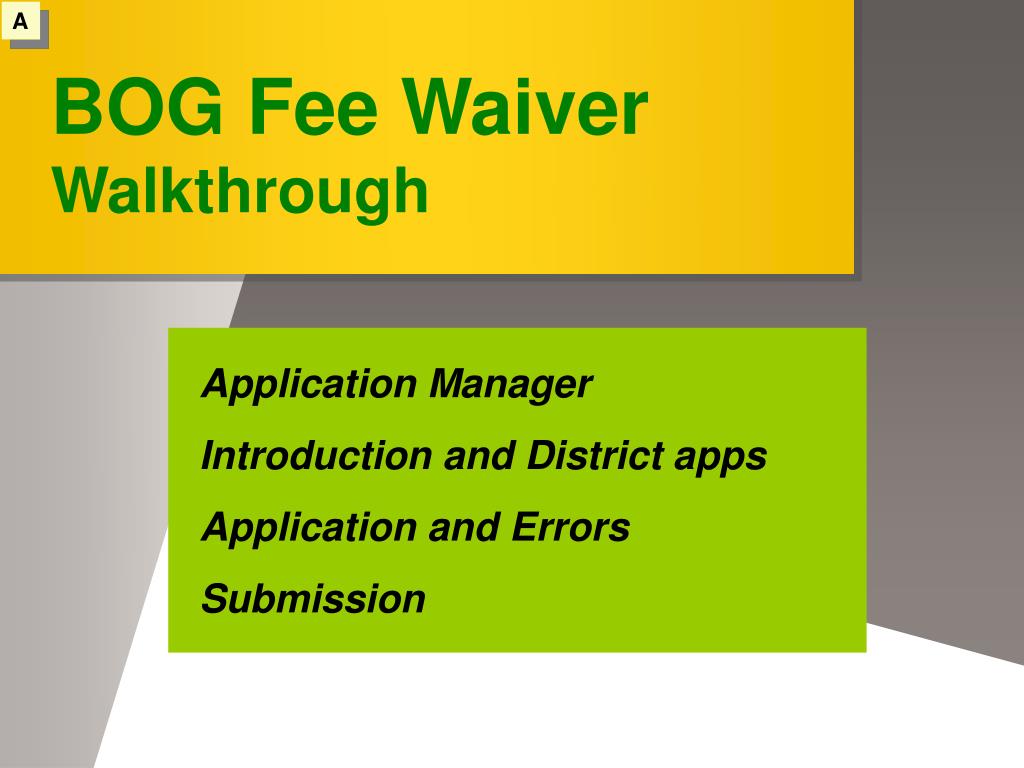 A

BOG Fee Waiver
Walkthrough

Application Manager

Introduction and District apps

Application and Errors

Submission